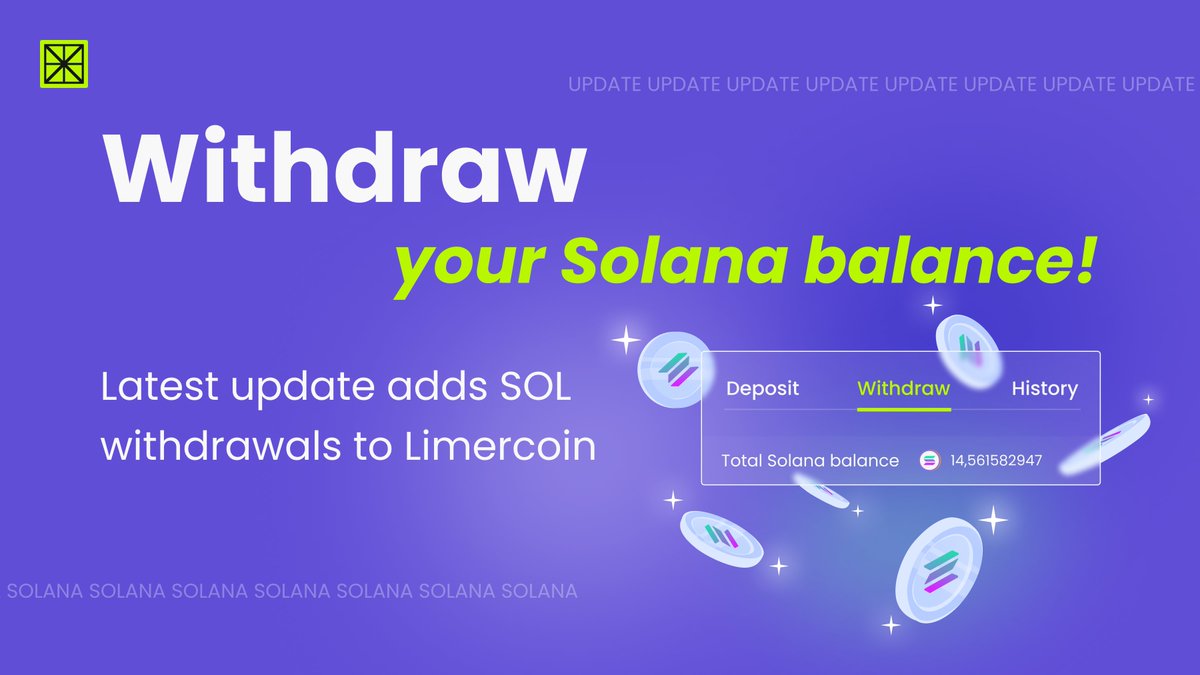 UPDATE UPDATE UPDATE UPDATE UPDATE UPDATE UPDATE UPDATE

Withdraw

your Solana balance!

Latest update adds SOL withdrawals to Limercoin

Deposit Withdraw History

Total Solana balance 14,561582947

SOLANA SOLANA SOLANA SOLANA SOLANA SOLANA SOLANA